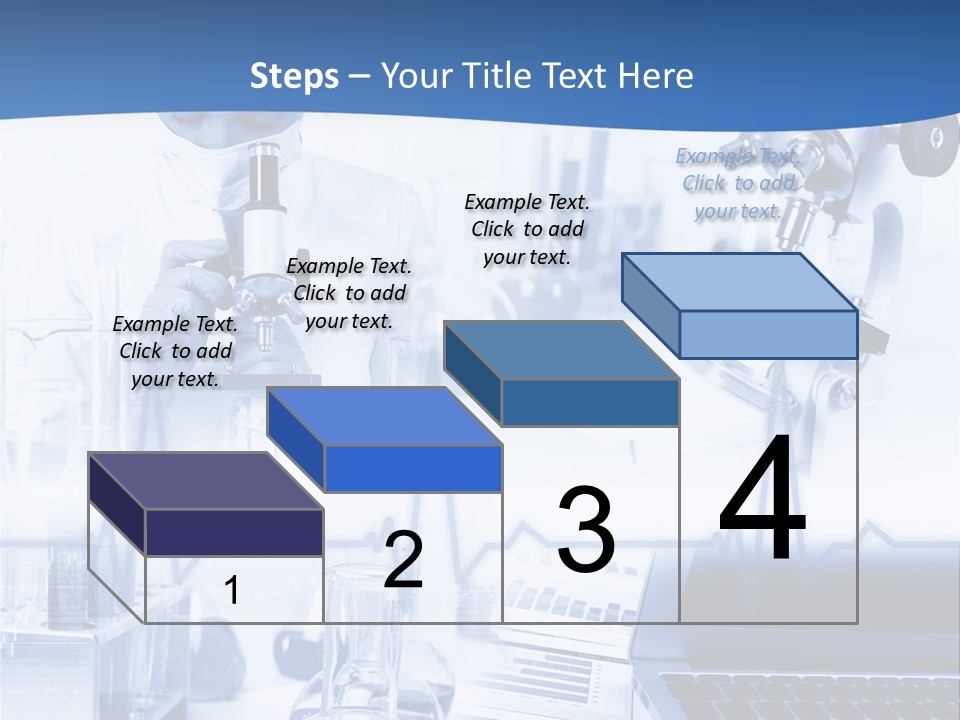 Steps – Your Title Text Here

Example Text. Click to add your text.

Example Text. Click to add your text.

Example Text. Click to add your text.

Example Text. Click to add your text.

1

2

3

4